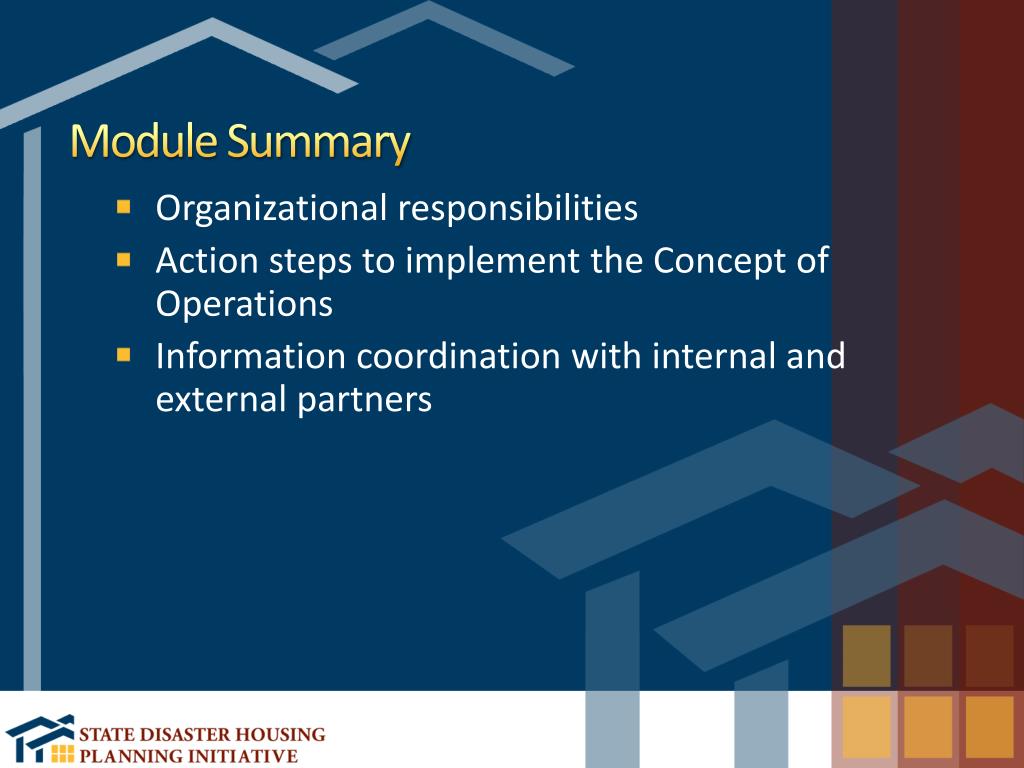 Module Summary

- Organizational responsibilities
- Action steps to implement the Concept of Operations
- Information coordination with internal and external partners

STATE DISASTER HOUSING
PLANNING INITIATIVE